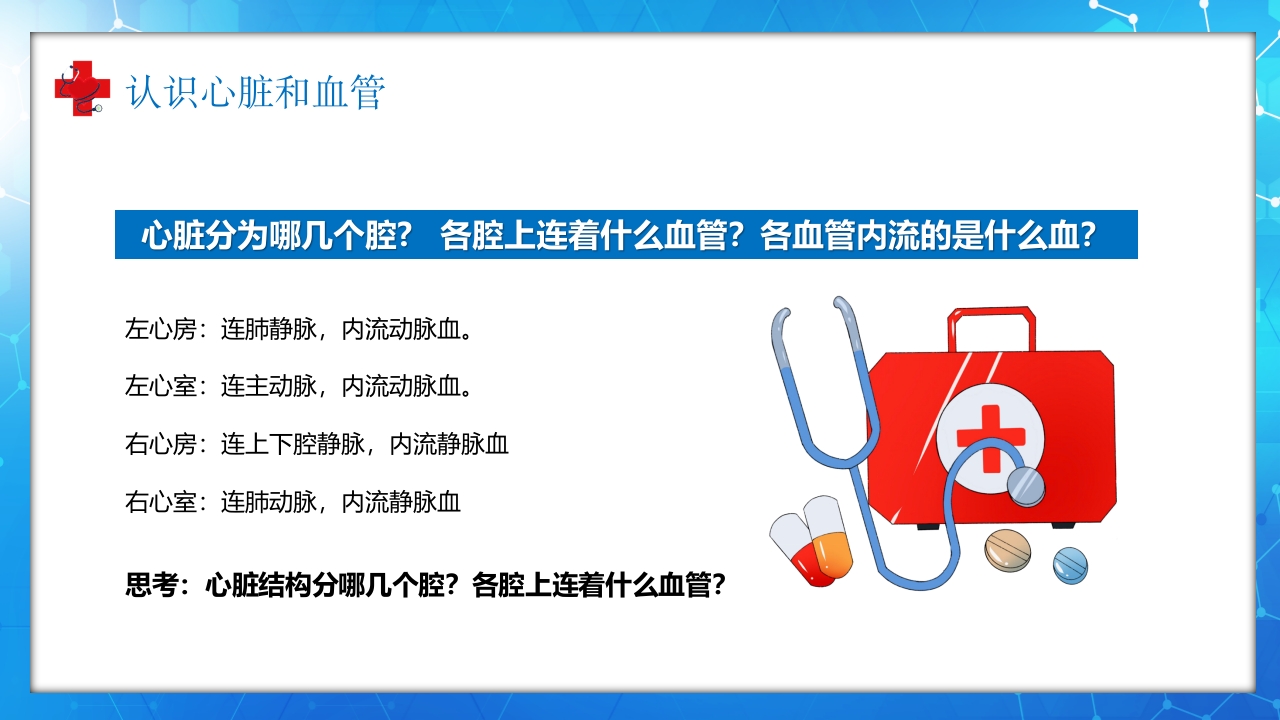 认识心脏和血管

心脏分为哪几个腔？ 各腔上连着什么血管？各血管内流的是什么血？

左心房：连肺静脉，内流动脉血。

左心室：连主动脉，内流动脉血。

右心房：连上下腔静脉，内流静脉血

右心室：连肺动脉，内流静脉血

思考：心脏结构分哪几个腔？各腔上连着什么血管？